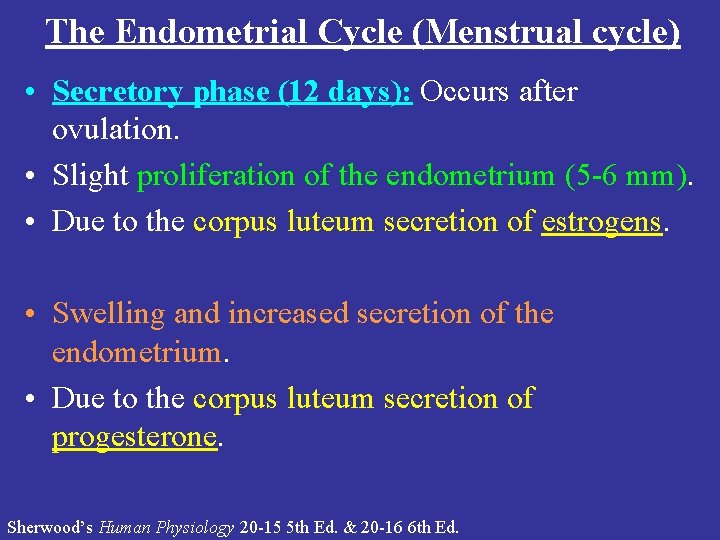 The Endometrial Cycle (Menstrual cycle)

• Secretory phase (12 days): Occurs after ovulation.

• Slight proliferation of the endometrium (5-6 mm).

• Due to the corpus luteum secretion of estrogens.

• Swelling and increased secretion of the endometrium.

• Due to the corpus luteum secretion of progesterone.

Sherwood's Human Physiology 20-15 5th Ed. & 20-16 6th Ed.